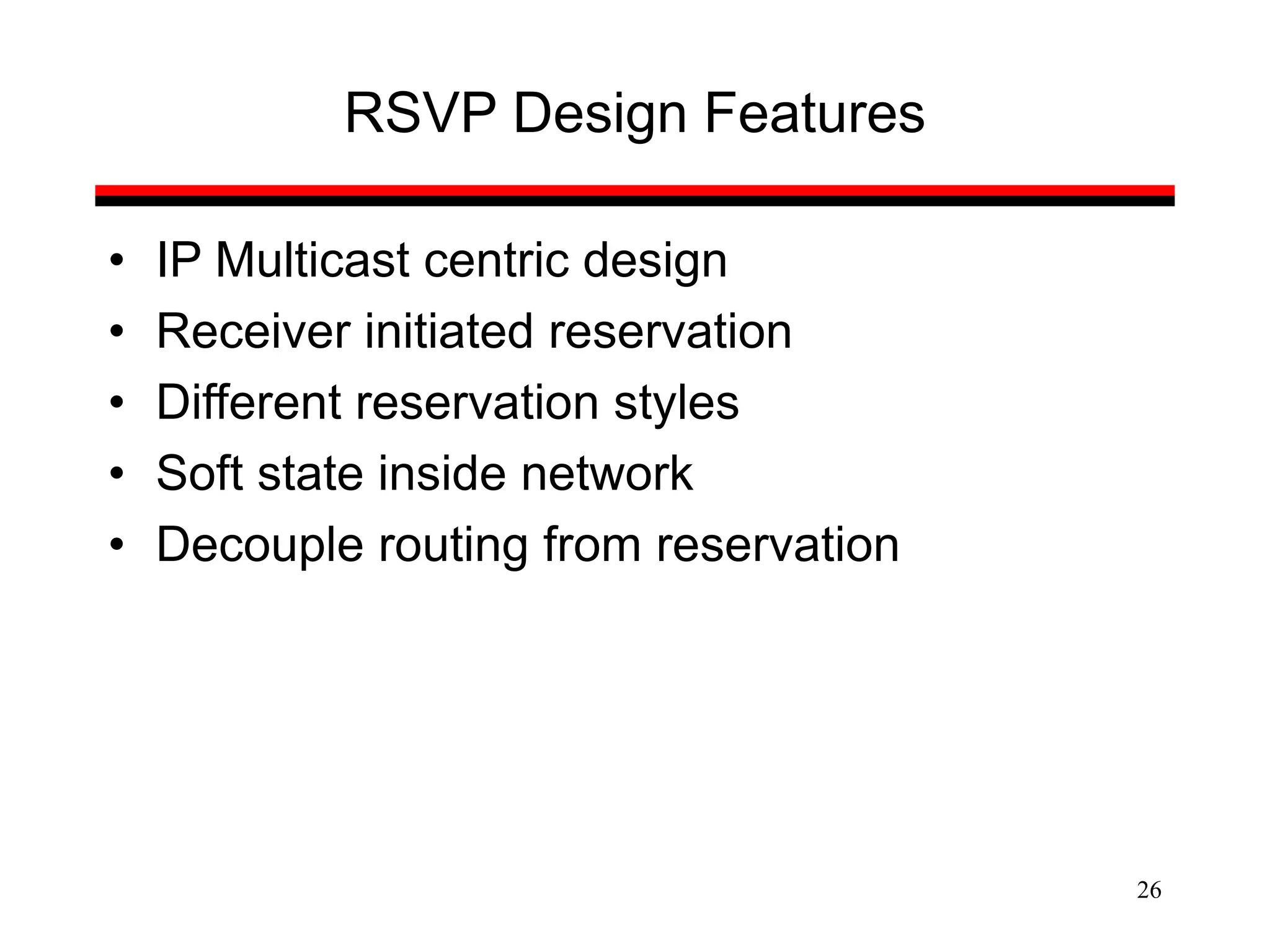 RSVP Design Features

• IP Multicast centric design
• Receiver initiated reservation
• Different reservation styles
• Soft state inside network
• Decouple routing from reservation

26